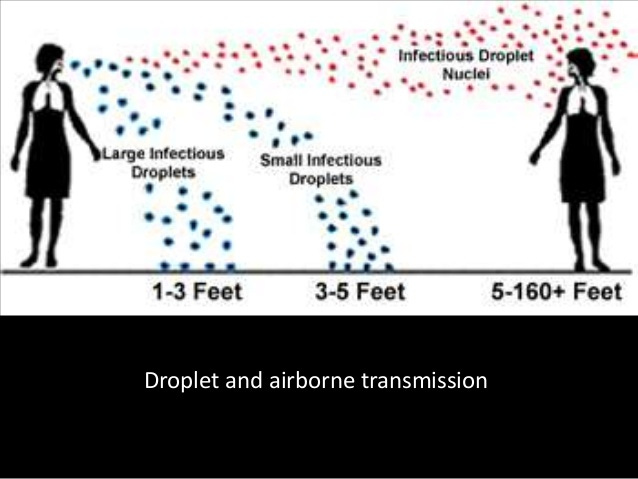 Infectious Droplet Nuclei

Large Infectious Droplets

Small Infectious Droplets

1-3 Feet

3-5 Feet

5-160+ Feet

Droplet and airborne transmission